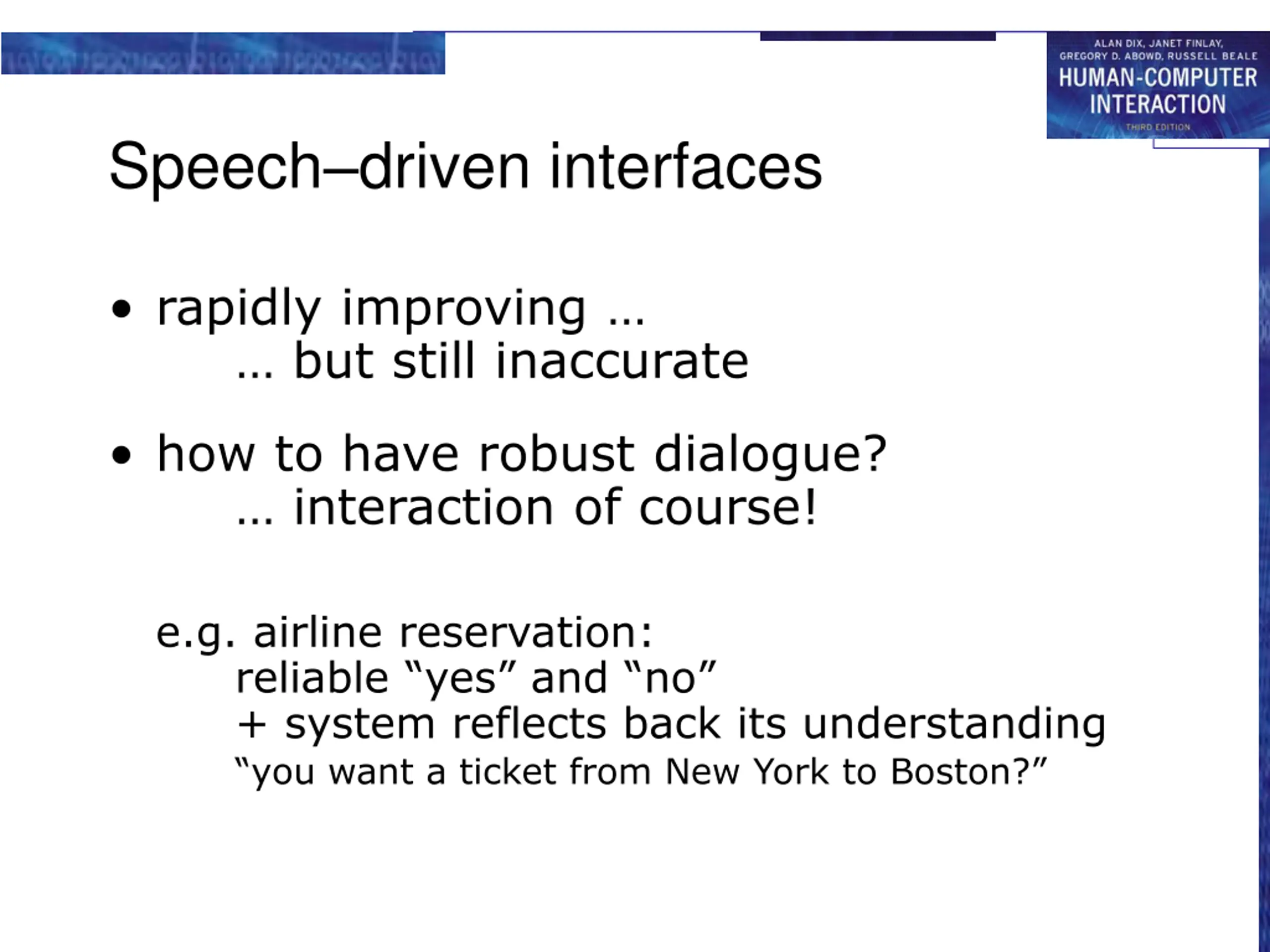 ALAN DIX, JANET FINLAY, GREGORY D. ABOWD, RUSSELL BEALE
HUMAN-COMPUTER INTERACTION
THIRD EDITION

Speech–driven interfaces

• rapidly improving …
… but still inaccurate

• how to have robust dialogue?
… interaction of course!

e.g. airline reservation:
reliable “yes” and “no”
+ system reflects back its understanding
“you want a ticket from New York to Boston?”